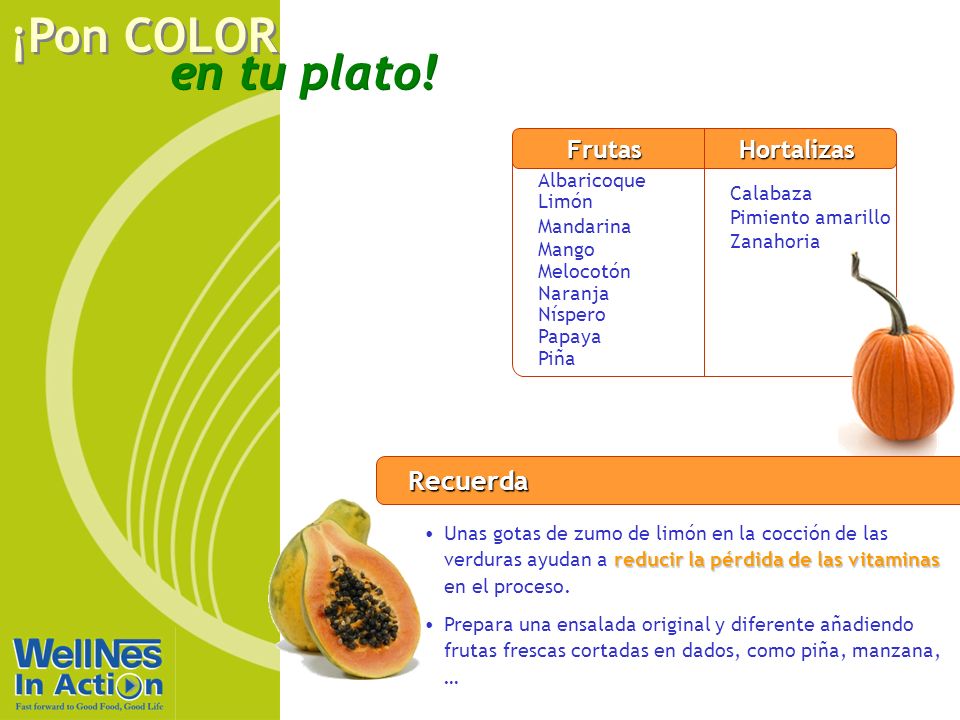 ¡Pon COLOR en tu plato!

| Frutas | Hortalizas |
|---|---|
| Albaricoque<br>Limón<br>Mandarina<br>Mango<br>Melocotón<br>Naranja<br>Níspero<br>Papaya<br>Piña | Calabaza<br>Pimiento amarillo<br>Zanahoria |

Recuerda

• Unas gotas de zumo de limón en la cocción de las verduras ayudan a reducir la pérdida de las vitaminas en el proceso.

• Prepara una ensalada original y diferente añadiendo frutas frescas cortadas en dados, como piña, manzana, …

WellNes In Action
Fast forward to Good Food, Good Life